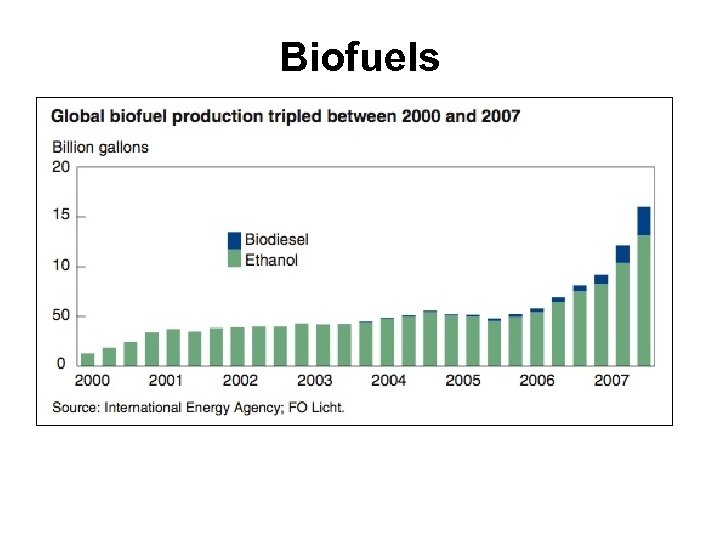 Biofuels

Global biofuel production tripled between 2000 and 2007

Billion gallons

20

15

10

50

0

Biodiesel

Ethanol

2000 2001 2002 2003 2004 2005 2006 2007

Source: International Energy Agency; FO Licht.